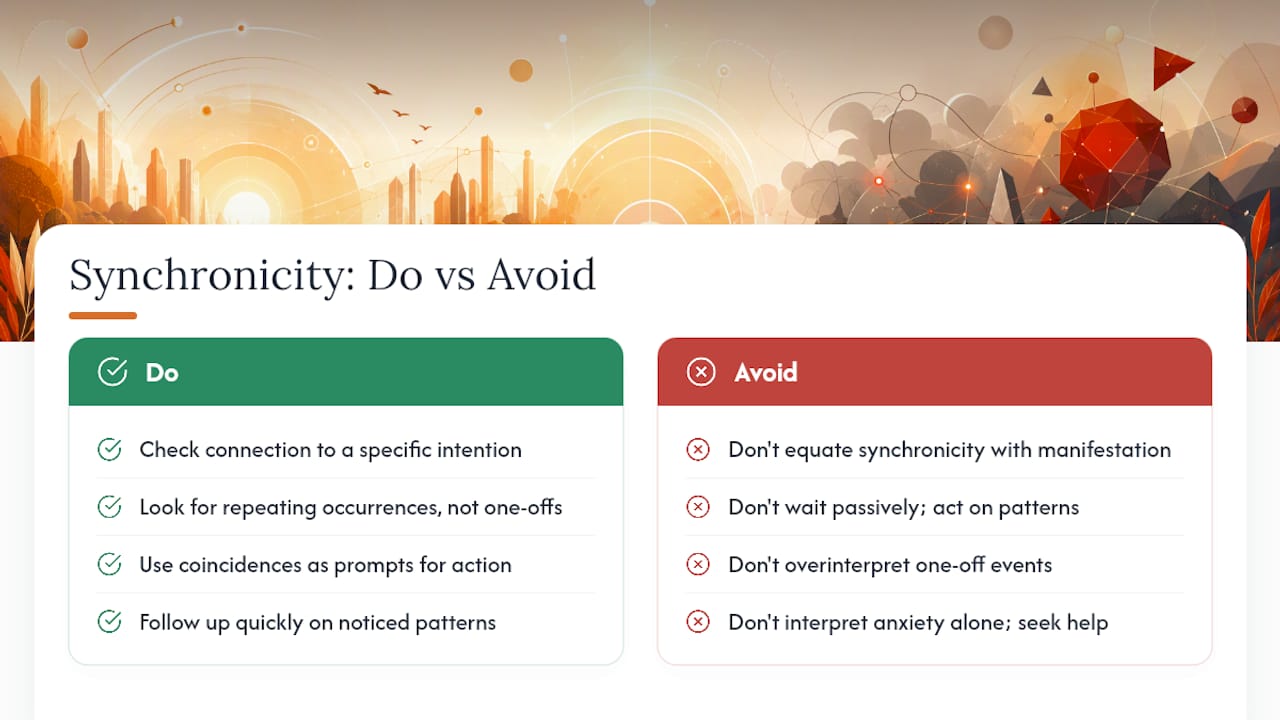 Synchronicity: Do vs Avoid

Do

Check connection to a specific intention

Look for repeating occurrences, not one-offs

Use coincidences as prompts for action

Follow up quickly on noticed patterns

Avoid

Don't equate synchronicity with manifestation

Don't wait passively; act on patterns

Don't overinterpret one-off events

Don't interpret anxiety alone; seek help